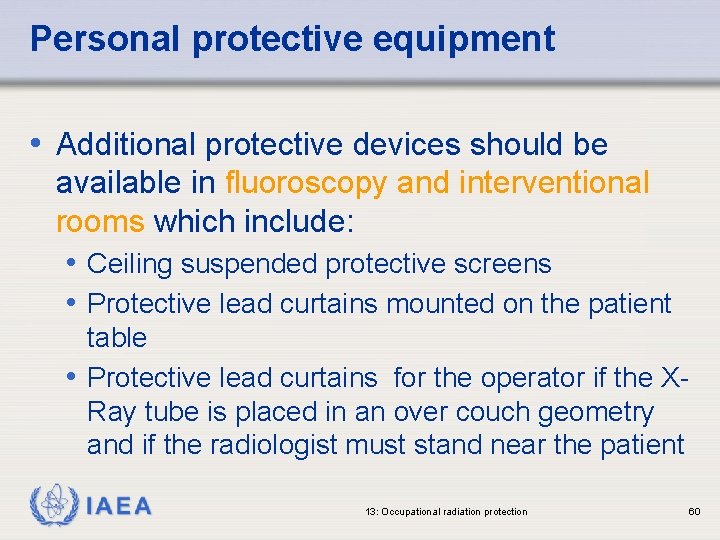 Personal protective equipment

• Additional protective devices should be available in fluoroscopy and interventional rooms which include:

• Ceiling suspended protective screens
• Protective lead curtains mounted on the patient table
• Protective lead curtains for the operator if the X-Ray tube is placed in an over couch geometry and if the radiologist must stand near the patient

IAEA

13: Occupational radiation protection

60